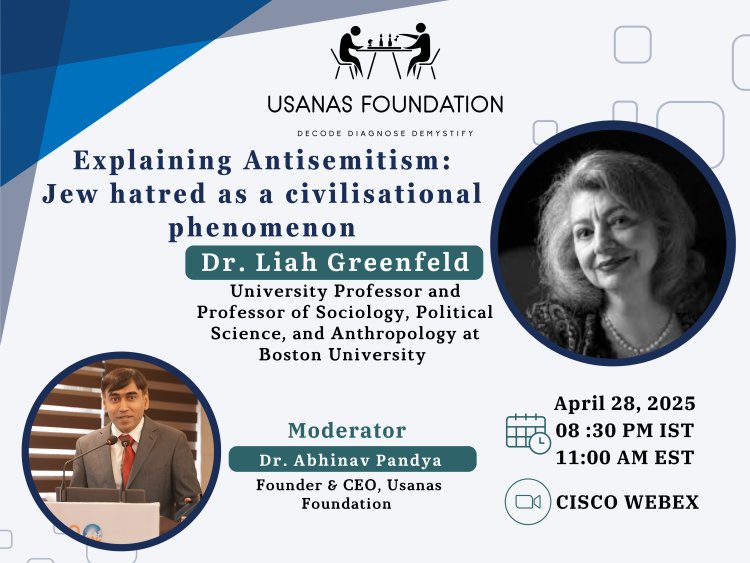 USANAS FOUNDATION

DECODE DIAGNOSE DEMYSTIFY

Explaining Antisemitism: Jew hatred as a civilisational phenomenon

Dr. Liah Greenfeld

University Professor and Professor of Sociology, Political Science, and Anthropology at Boston University

Moderator

Dr. Abhinav Pandya

Founder & CEO, Usanas Foundation

April 28, 2025
08 :30 PM IST
11:00 AM EST

CISCO WEBEX